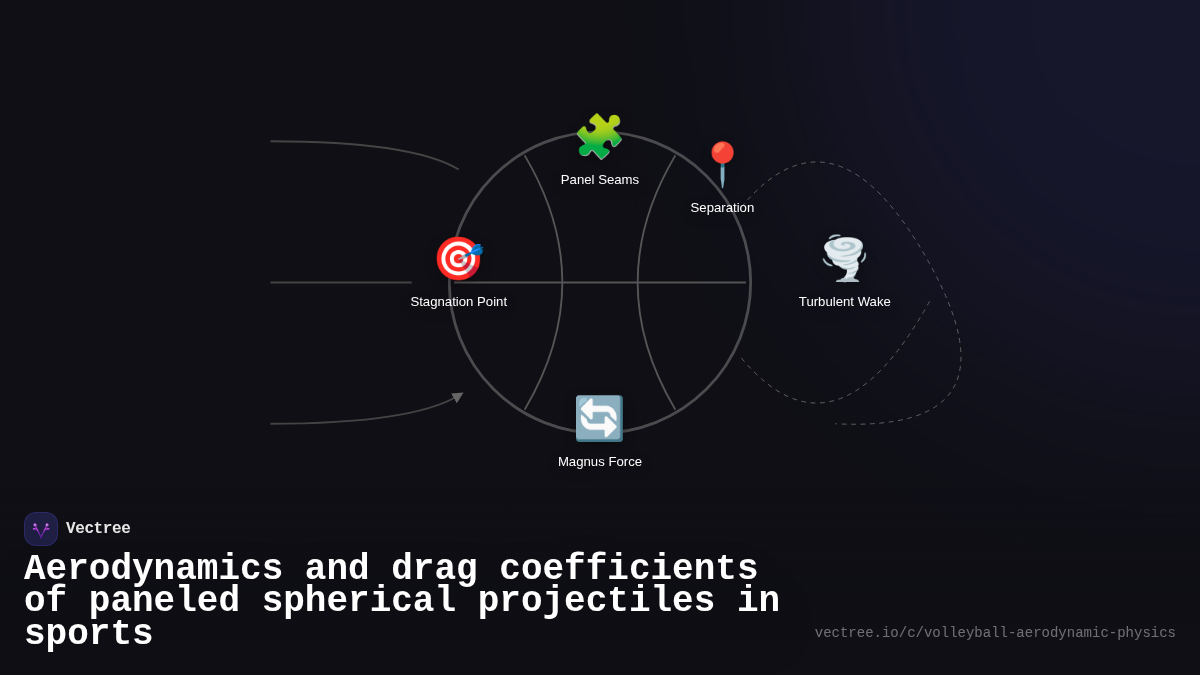 Panel Seams

Separation

Stagnation Point

Turbulent Wake

Magnus Force

Vectree

Aerodynamics and drag coefficients of paneled spherical projectiles in sports

vectree.io/c/volleyball-aerodynamic-physics